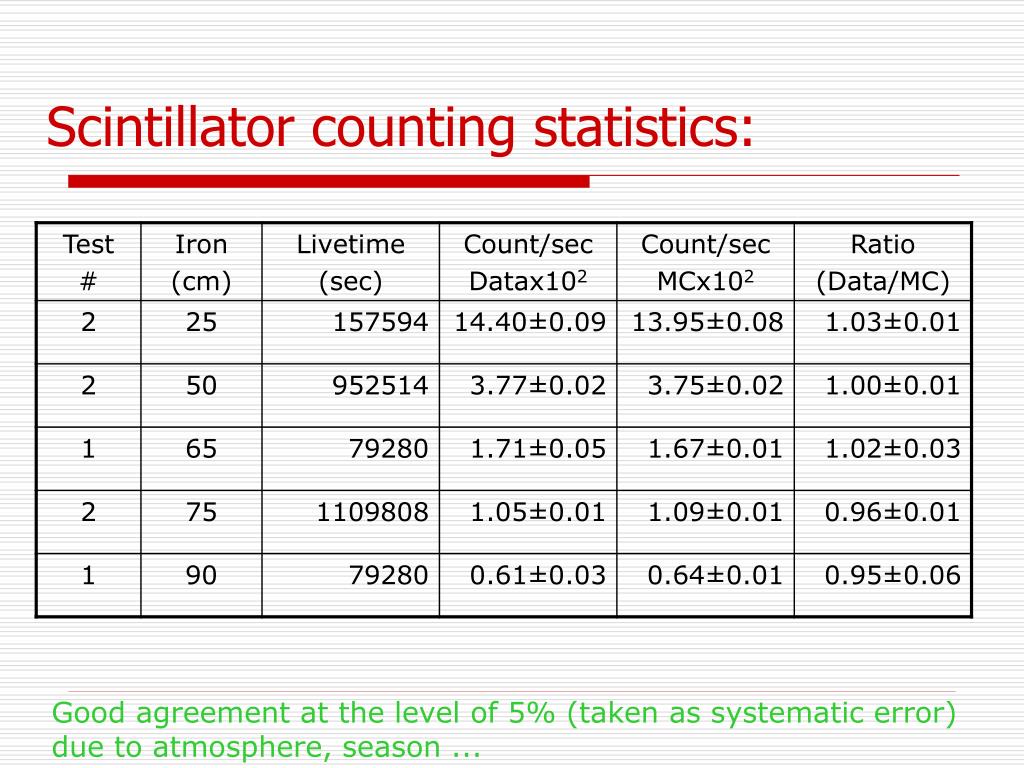 Scintillator counting statistics:

| Test # | Iron (cm) | Livetime (sec) | Count/sec Datax$10^2$ | Count/sec MCx$10^2$ | Ratio (Data/MC) |
|---|---|---|---|---|---|
| 2 | 25 | 157594 | 14.40±0.09 | 13.95±0.08 | 1.03±0.01 |
| 2 | 50 | 952514 | 3.77±0.02 | 3.75±0.02 | 1.00±0.01 |
| 1 | 65 | 79280 | 1.71±0.05 | 1.67±0.01 | 1.02±0.03 |
| 2 | 75 | 1109808 | 1.05±0.01 | 1.09±0.01 | 0.96±0.01 |
| 1 | 90 | 79280 | 0.61±0.03 | 0.64±0.01 | 0.95±0.06 |

Good agreement at the level of 5% (taken as systematic error) due to atmosphere, season ...